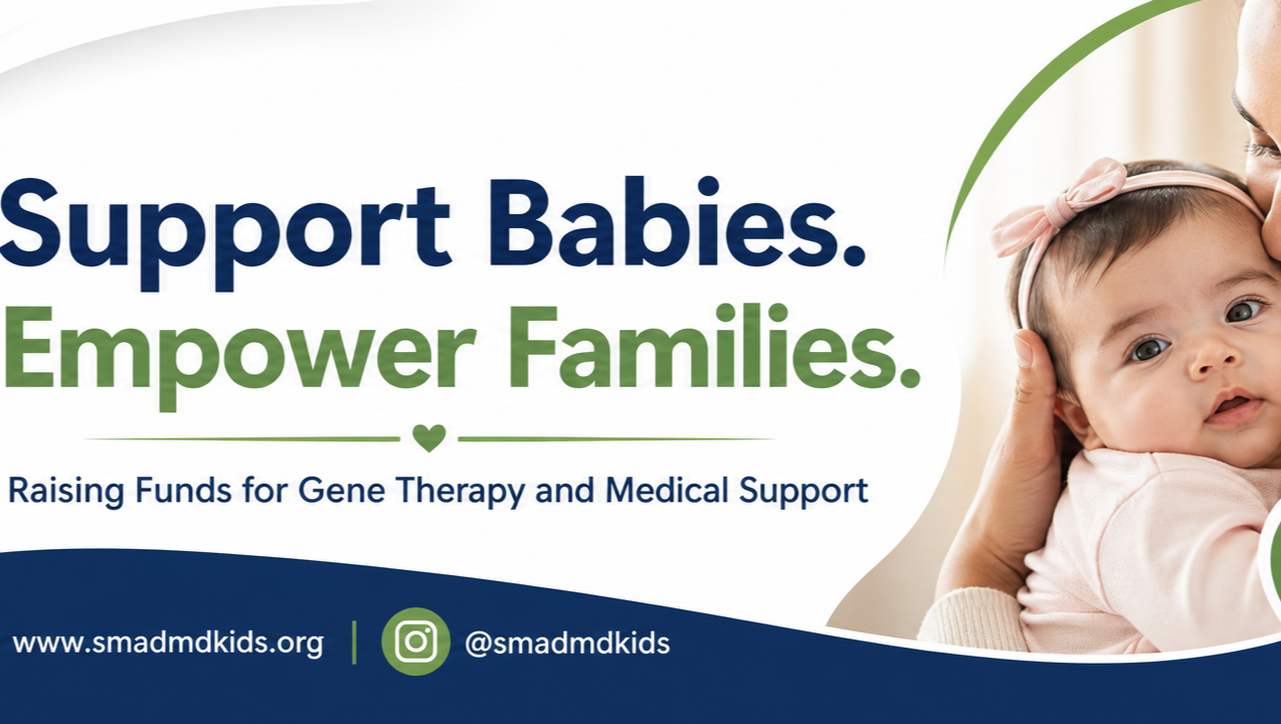 Support Babies.
Empower Families.

Raising Funds for Gene Therapy and Medical Support

www.smadmdkids.org | @smadmdkids